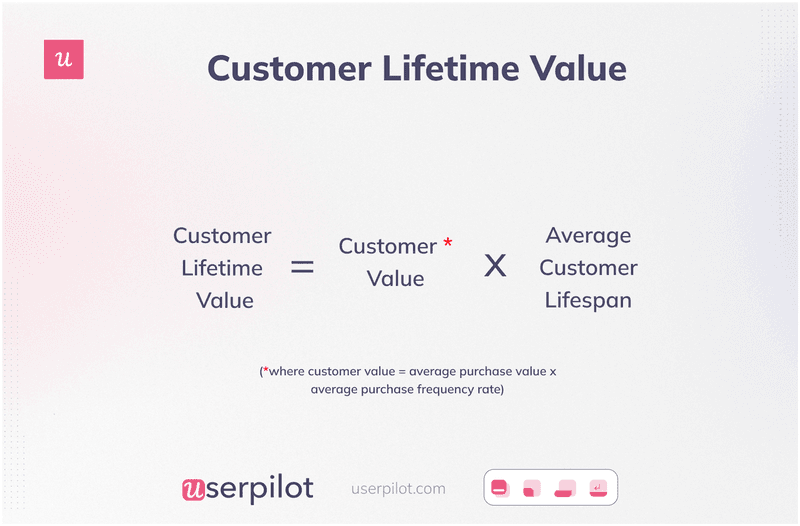 u

Customer Lifetime Value

Customer Lifetime Value = Customer * Value X Average Customer Lifespan

(*where customer value = average purchase value x average purchase frequency rate)

userpilot userpilot.com